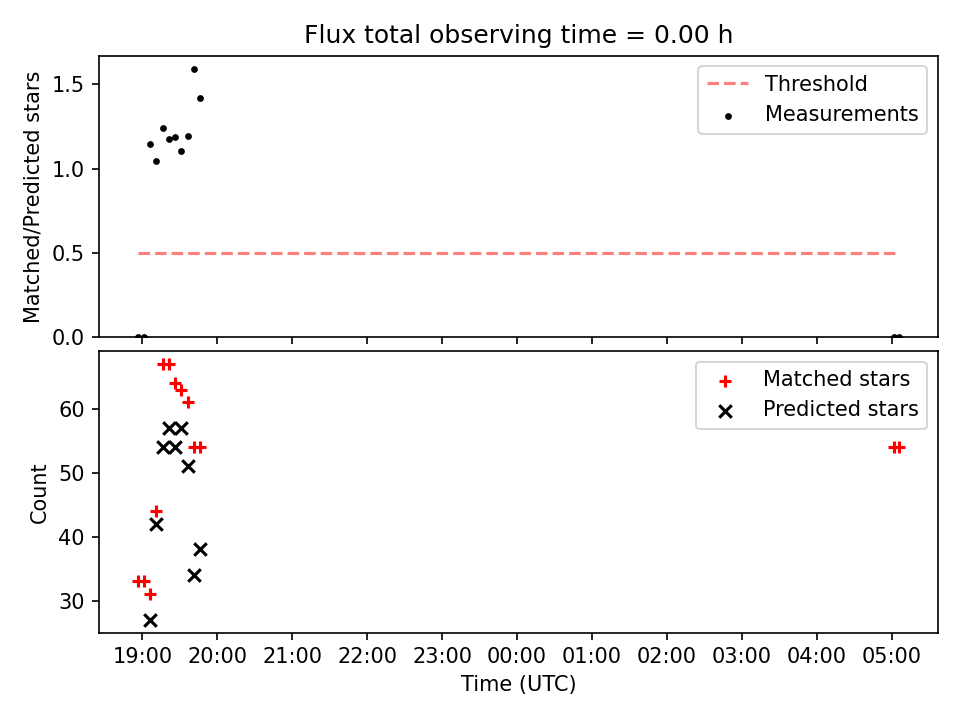 Flux total observing time = 0.00 h

Matched/Predicted stars

1.5
1.0
0.5
0.0

Threshold
Measurements

Count

60
50
40
30

Matched stars
Predicted stars

19:00 20:00 21:00 22:00 23:00 00:00 01:00 02:00 03:00 04:00 05:00

Time (UTC)